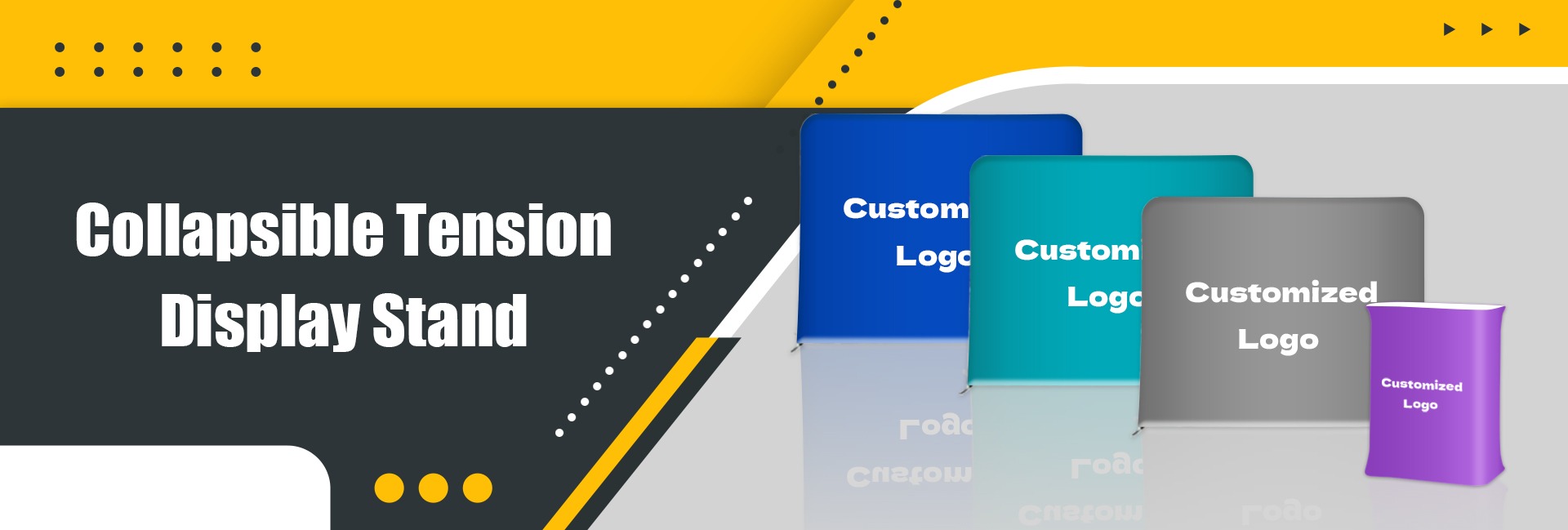 Collapsible Tension Display Stand

Custom
Logo

Custom
Logo

Customized
Logo

Customized
Logo